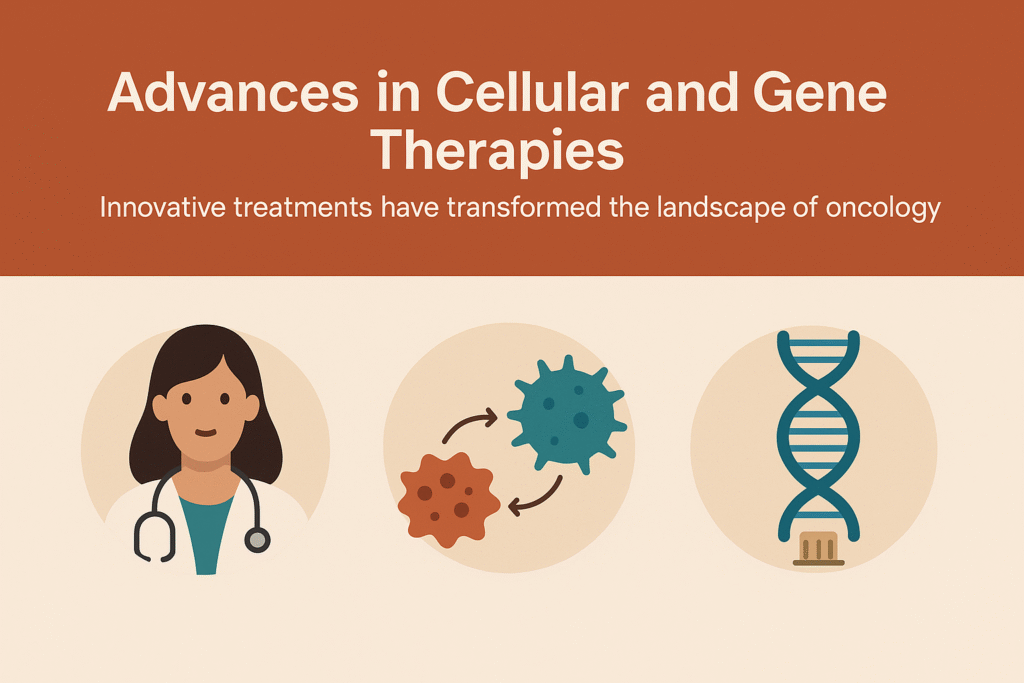 Advances in Cellular and Gene Therapies

Innovative treatments have transformed the landscape of oncology